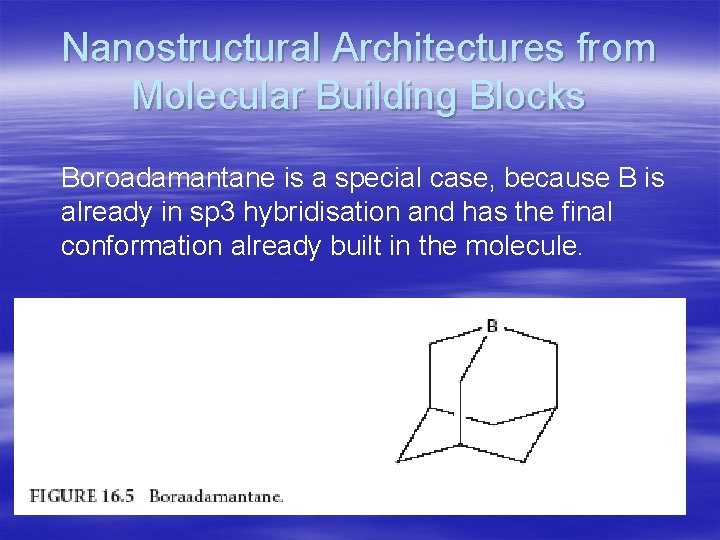 Nanostructural Architectures from Molecular Building Blocks

Boroadamantane is a special case, because B is already in sp3 hybridisation and has the final conformation already built in the molecule.

B

FIGURE 16.5 Boraadamantane.